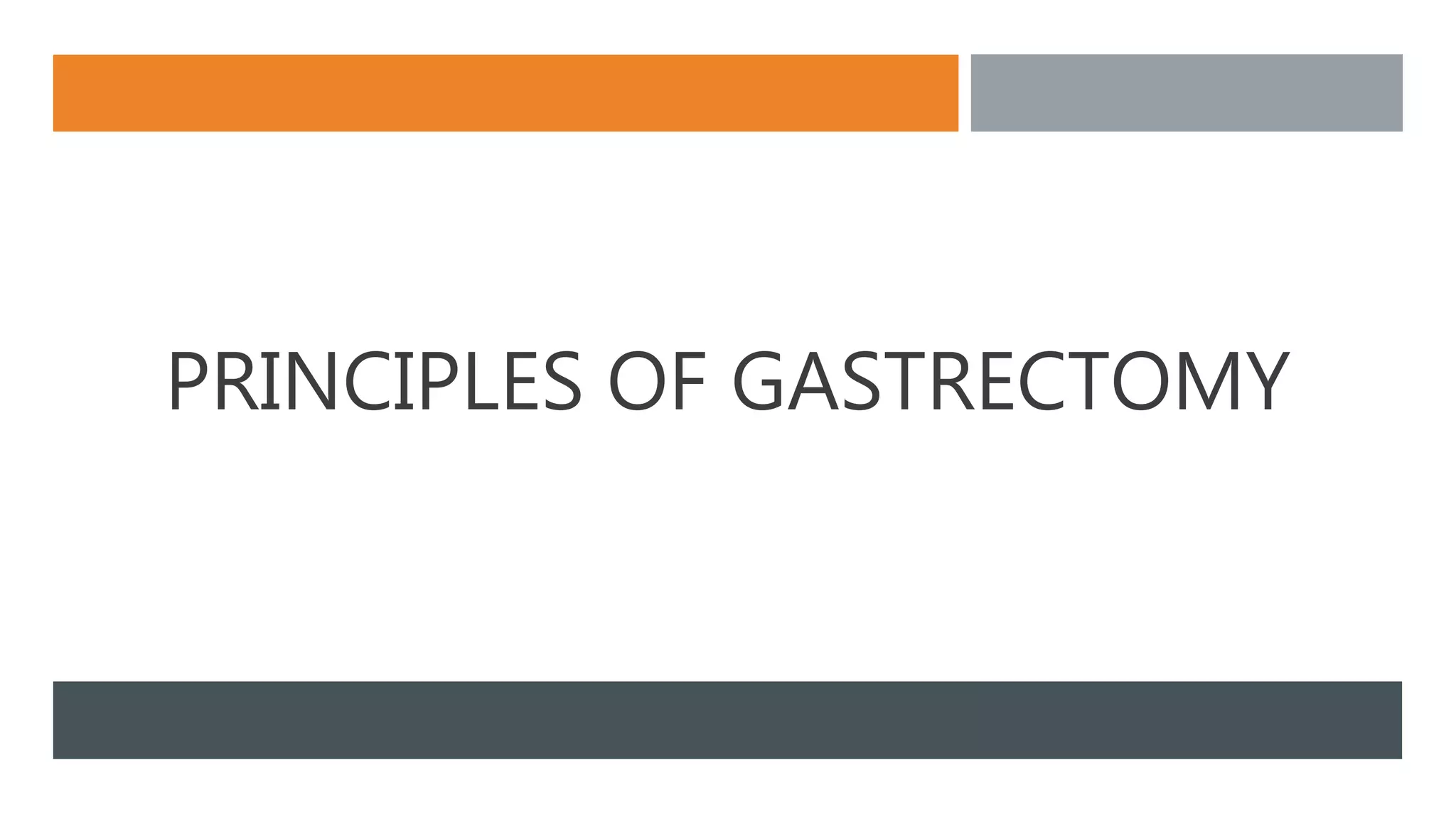 PRINCIPLES OF GASTRECTOMY